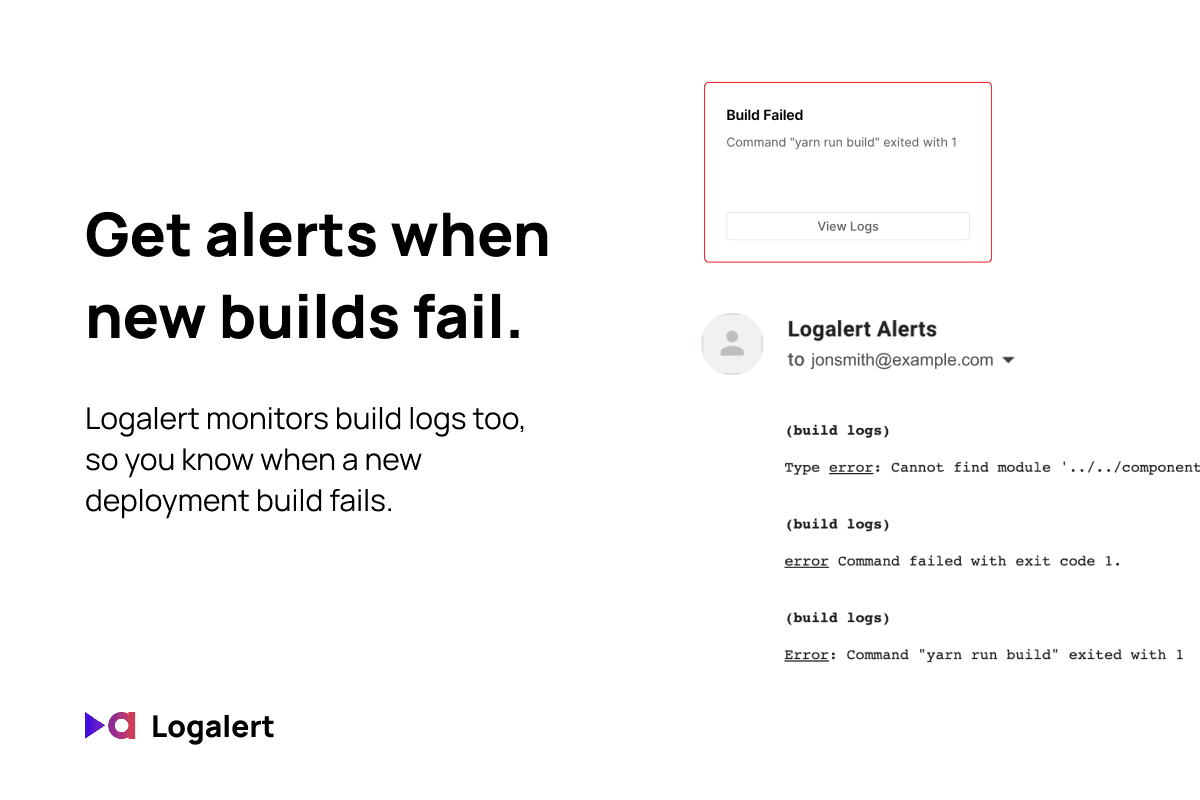 Get alerts when new builds fail.

Logalert monitors build logs too, so you know when a new deployment build fails.

Logalert

Build Failed

Command "yarn run build" exited with 1

View Logs

Logalert Alerts

to jonsmith@example.com

(build logs)

Type error: Cannot find module '../../component

(build logs)

error Command failed with exit code 1.

(build logs)

Error: Command "yarn run build" exited with 1